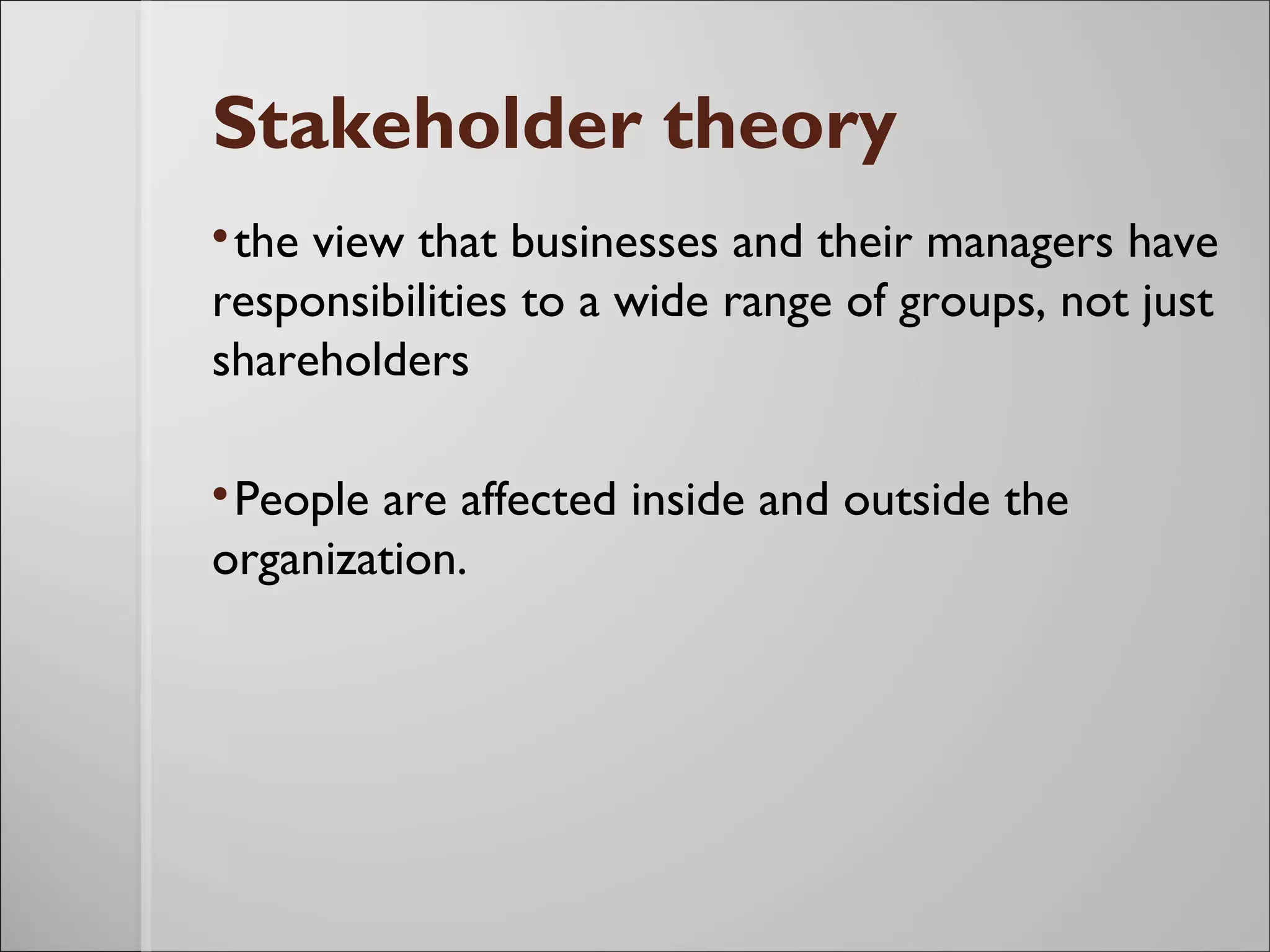 Stakeholder theory

• the view that businesses and their managers have responsibilities to a wide range of groups, not just shareholders

• People are affected inside and outside the organization.